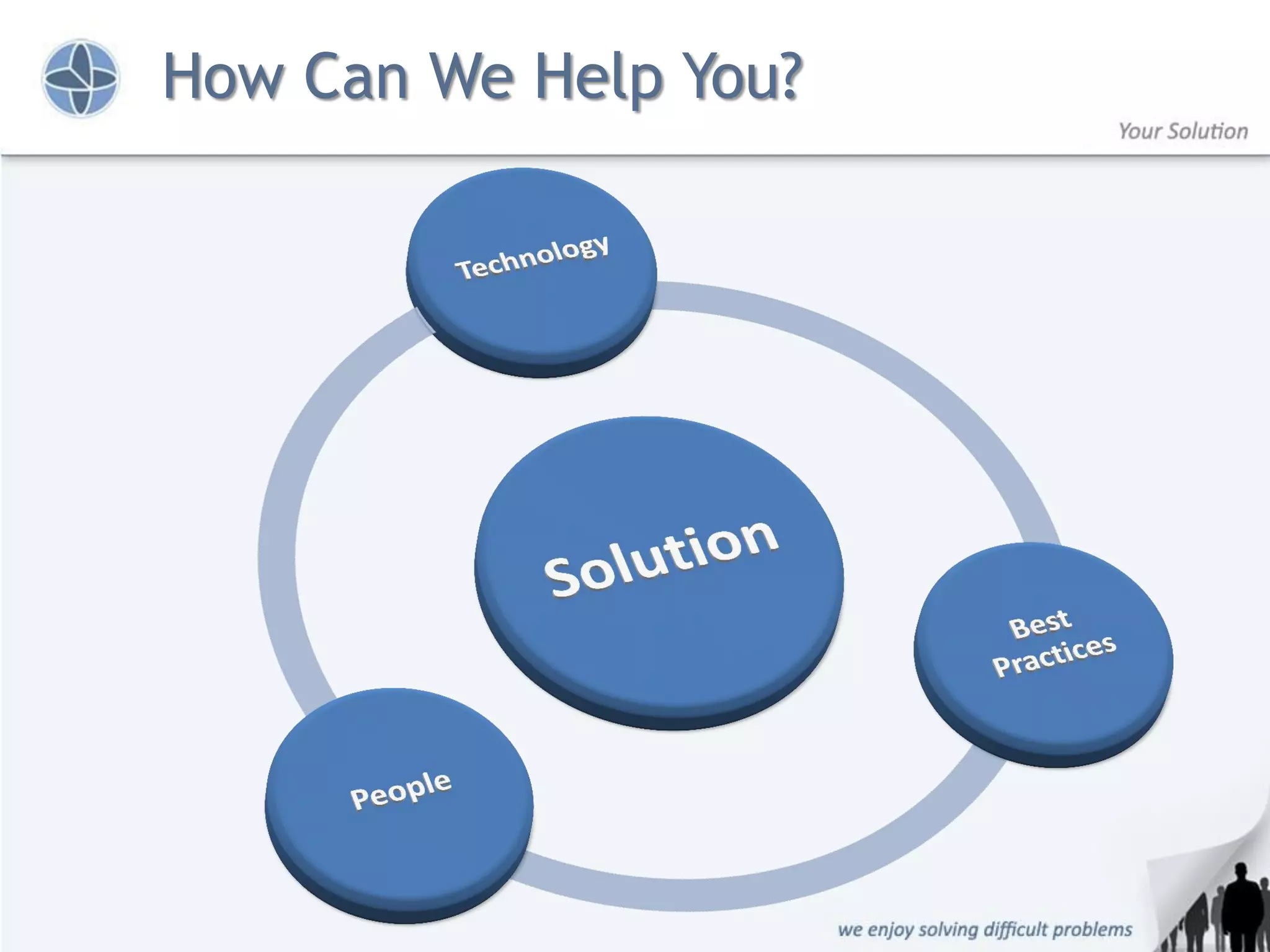 How Can We Help You?

Your Solution

Technology

Solution

Best Practices

People

we enjoy solving difficult problems